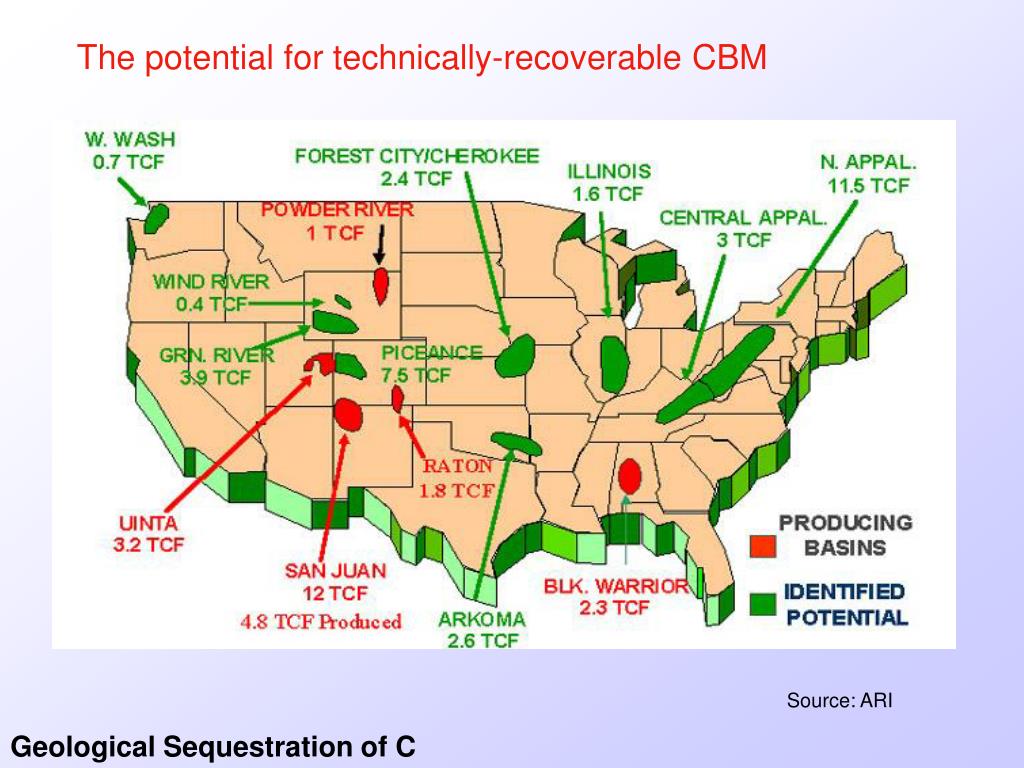 The potential for technically-recoverable CBM

W. WASH
0.7 TCF

FOREST CITY/CHEROKEE
2.4 TCF

ILLINOIS
1.6 TCF

N. APPAL.
11.5 TCF

POWDER RIVER
1 TCF

CENTRAL APPAL.
3 TCF

WIND RIVER
0.4 TCF

GRN. RIVER
3.9 TCF

PICEANCE
7.5 TCF

RATON
1.8 TCF

UINTA
3.2 TCF

SAN JUAN
12 TCF
4.8 TCF Produced

ARKOMA
2.6 TCF

BLK. WARRIOR
2.3 TCF

PRODUCING BASINS

IDENTIFIED POTENTIAL

Source: ARI

Geological Sequestration of C